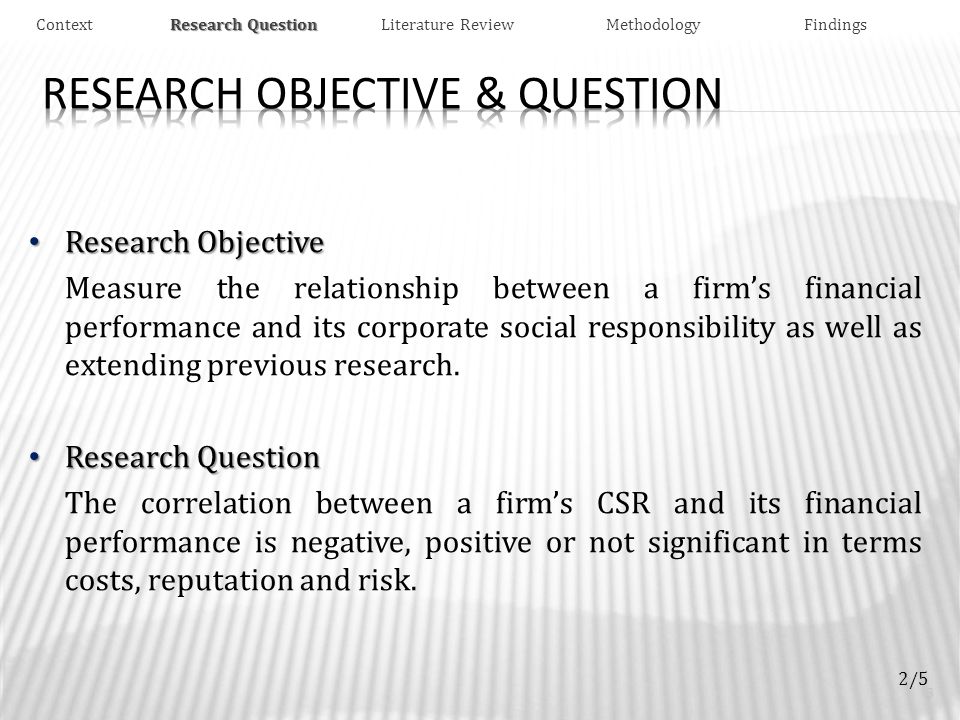 Context Research Question Literature Review Methodology Findings

RESEARCH OBJECTIVE & QUESTION

• Research Objective

Measure the relationship between a firm's financial performance and its corporate social responsibility as well as extending previous research.

• Research Question

The correlation between a firm's CSR and its financial performance is negative, positive or not significant in terms costs, reputation and risk.

2/5